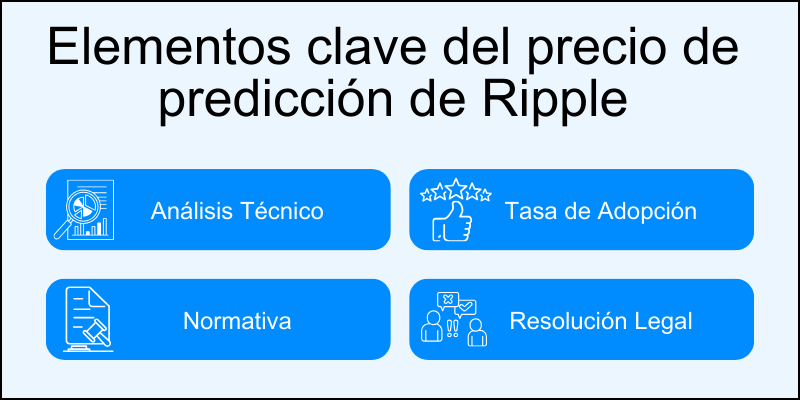 Elementos clave del precio de predicción de Ripple

Análisis Técnico

Tasa de Adopción

Normativa

Resolución Legal